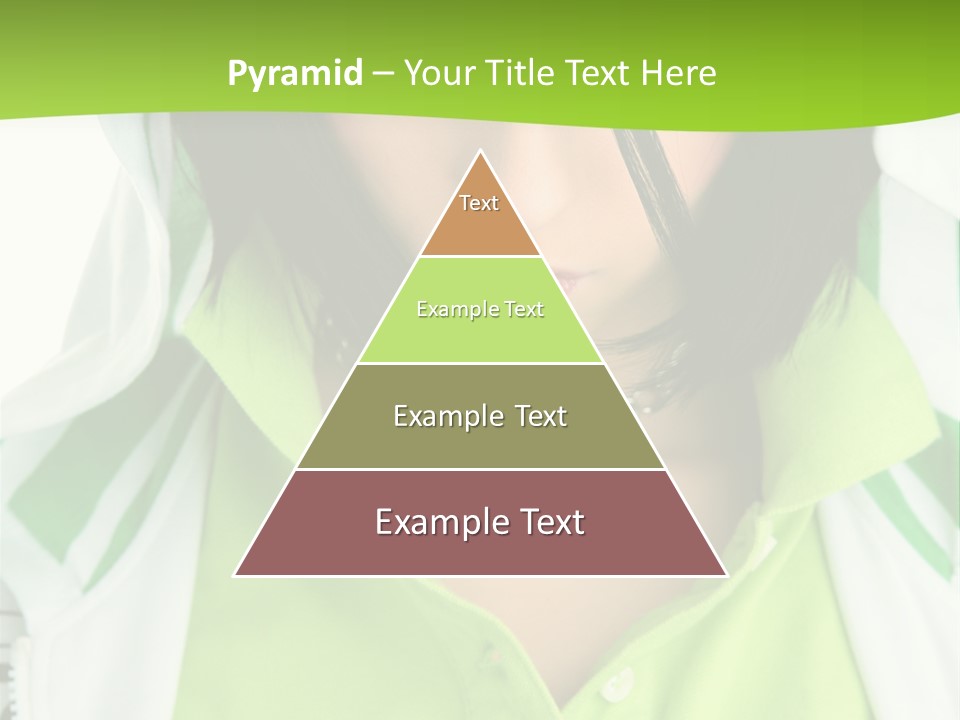 Pyramid – Your Title Text Here

Text

Example Text

Example Text

Example Text